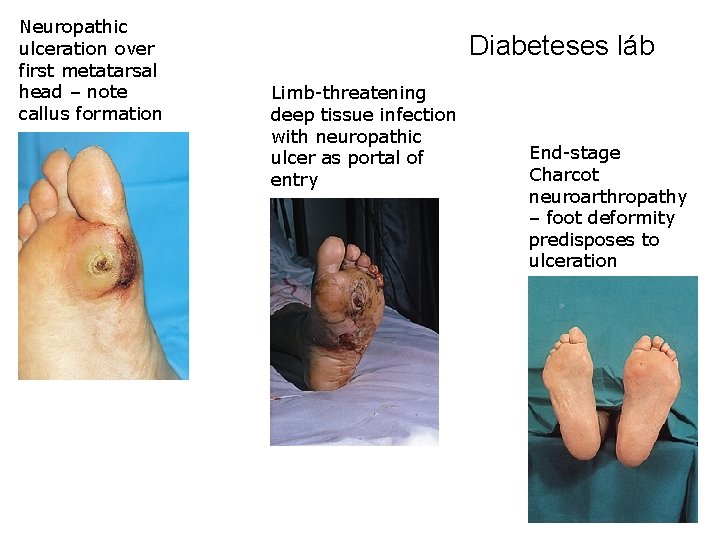 Diabeteses láb

Neuropathic ulceration over first metatarsal head – note callus formation

Limb-threatening deep tissue infection with neuropathic ulcer as portal of entry

End-stage Charcot neuroarthropathy – foot deformity predisposes to ulceration